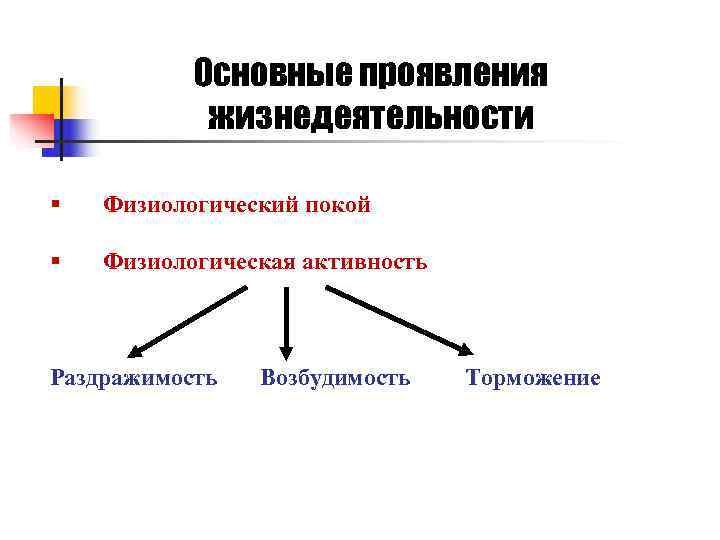 Основные проявления жизнедеятельности

▪ Физиологический покой

▪ Физиологическая активность

Раздражимость Возбудимость Торможение